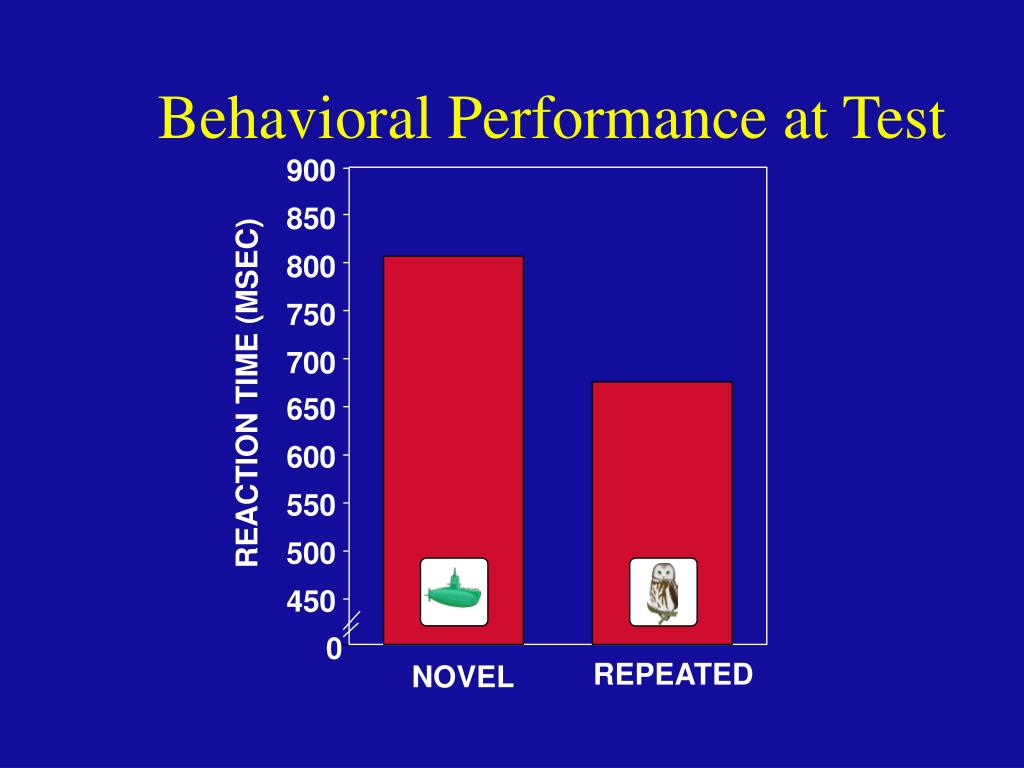 Behavioral Performance at Test

REACTION TIME (MSEC)

900
850
800
750
700
650
600
550
500
450
0

NOVEL
REPEATED